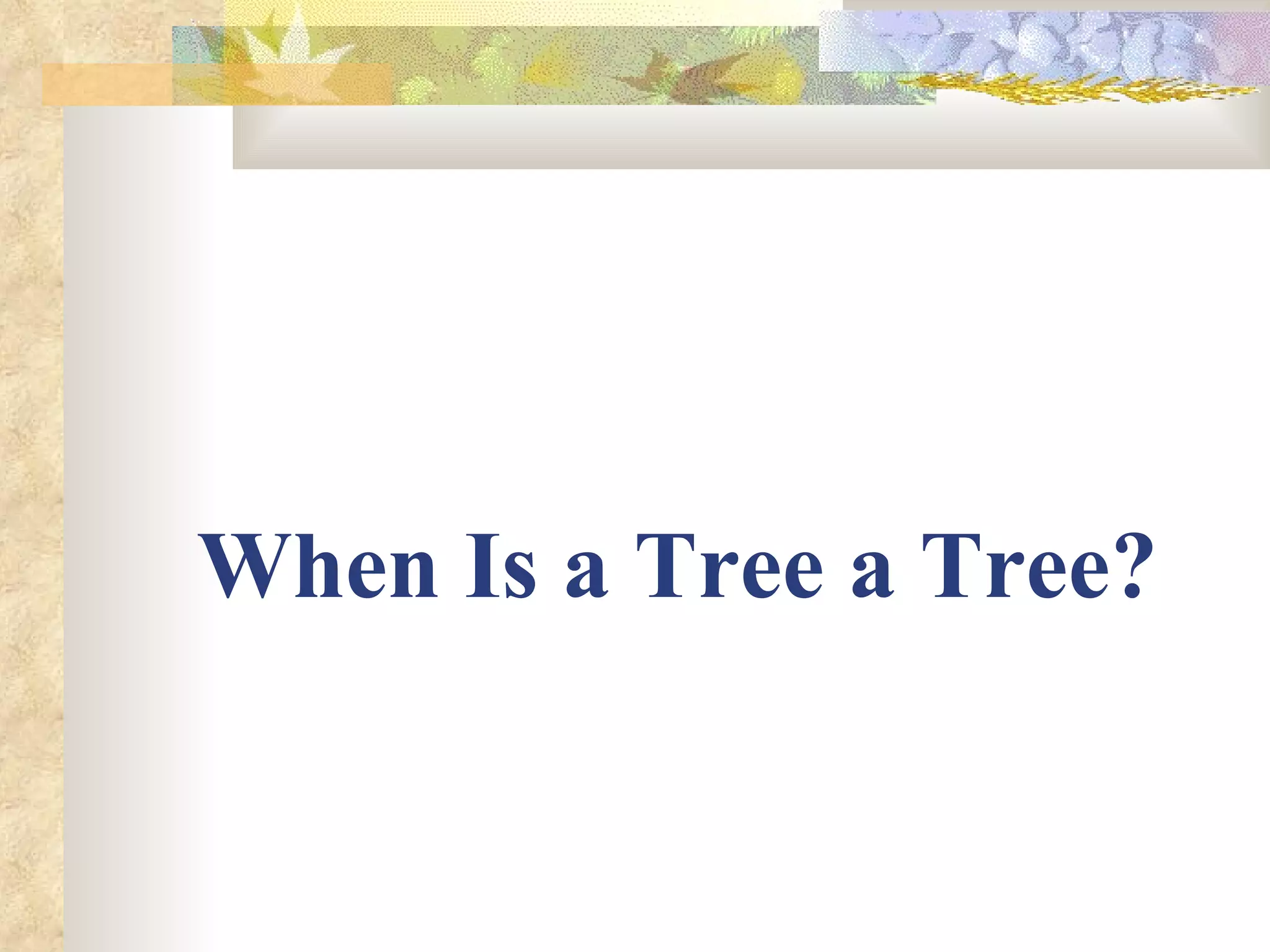 When Is a Tree a Tree?